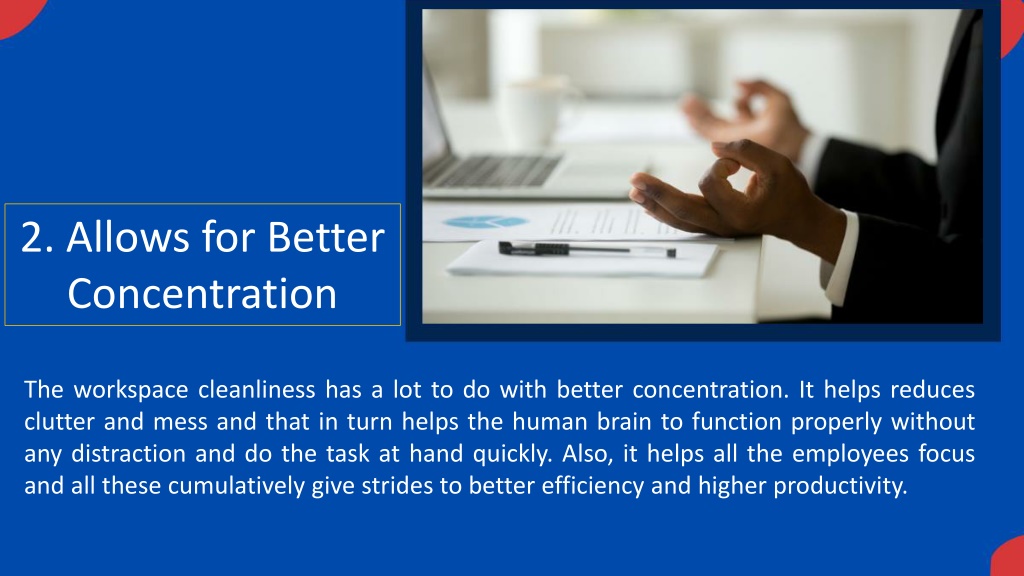 2. Allows for Better Concentration

The workspace cleanliness has a lot to do with better concentration. It helps reduces clutter and mess and that in turn helps the human brain to function properly without any distraction and do the task at hand quickly. Also, it helps all the employees focus and all these cumulatively give strides to better efficiency and higher productivity.